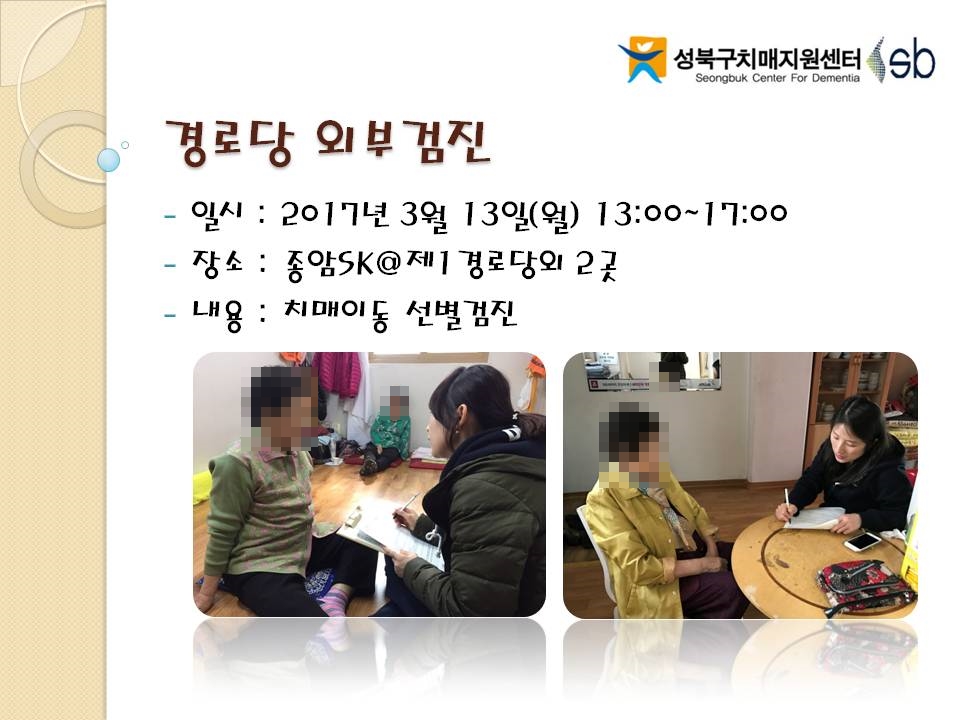 성북구치매지원센터
Seongbuk Center For Dementia
sb

경로당 외부검진

- 일시 : 2017년 3월 13일(월) 13:00~17:00
- 장소 : 종암SK@제1경로당외 2곳
- 내용 : 치매이동 선별검진